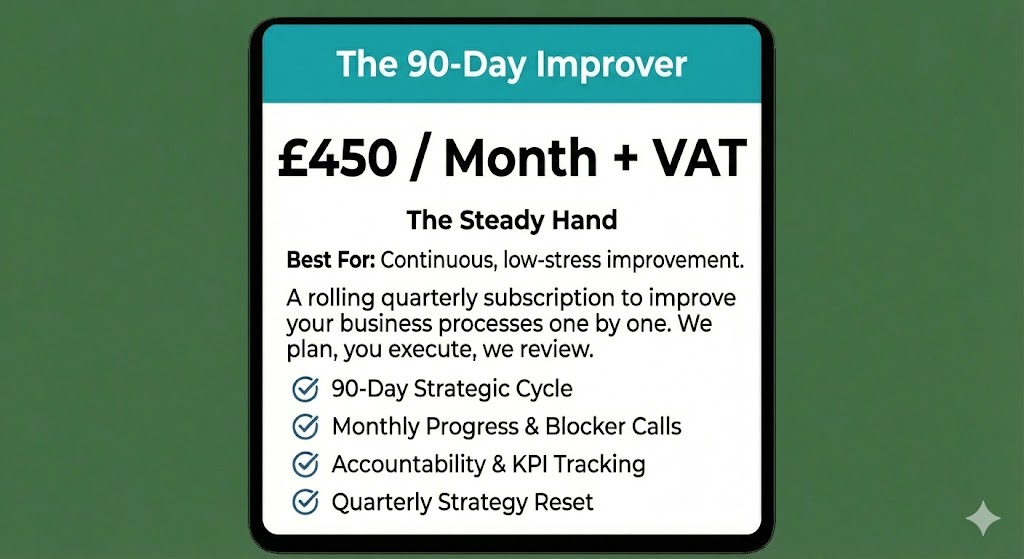 The 90-Day Improver

£450 / Month + VAT

The Steady Hand

Best For: Continuous, low-stress improvement.

A rolling quarterly subscription to improve your business processes one by one. We plan, you execute, we review.

90-Day Strategic Cycle

Monthly Progress & Blocker Calls

Accountability & KPI Tracking

Quarterly Strategy Reset